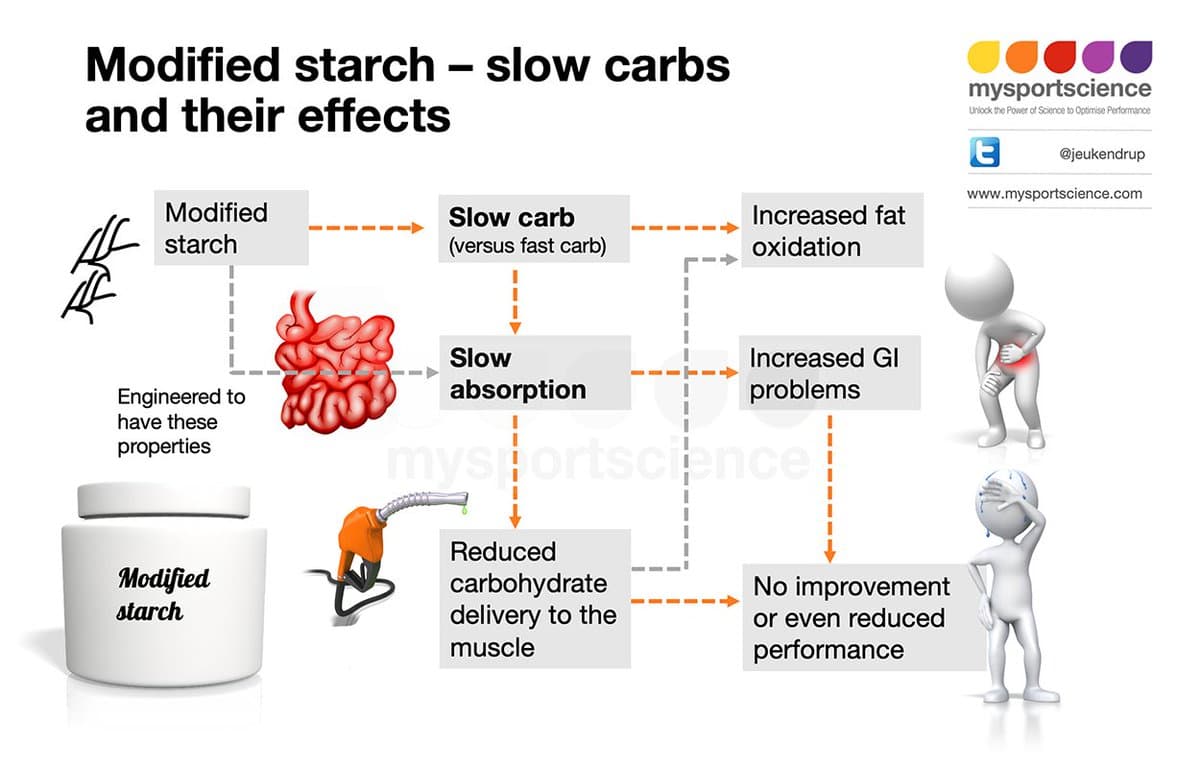 Modified starch – slow carbs and their effects

mysportscience
Unlock the Power of Science to Optimise Performance
@jeukendrup
www.mysportscience.com

Modified starch

Slow carb
(versus fast carb)

Increased fat oxidation

Slow absorption

Increased GI problems

Engineered to have these properties

mysportscience

Modified starch

Reduced carbohydrate delivery to the muscle

No improvement or even reduced performance